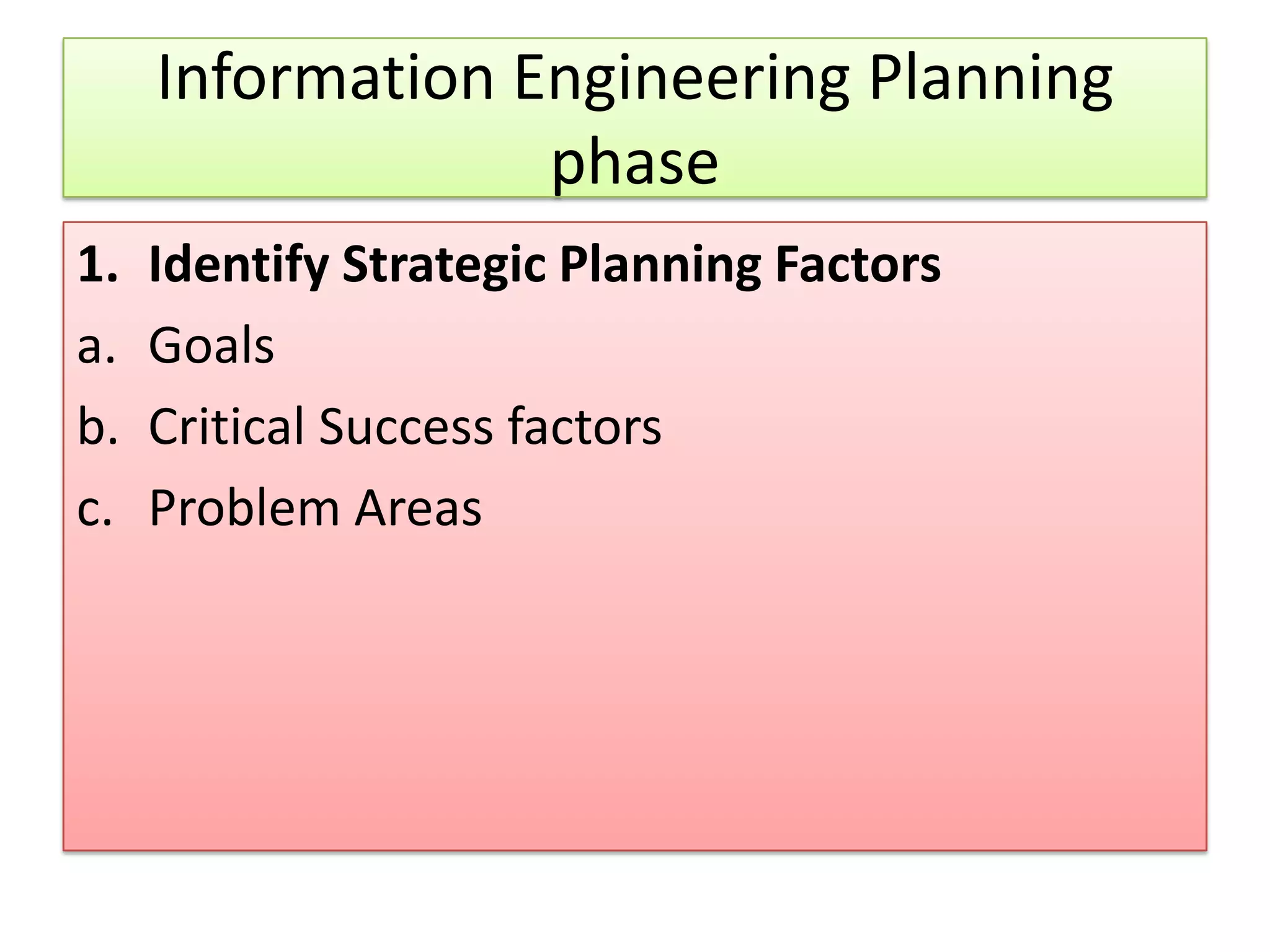 Information Engineering Planning phase

1. Identify Strategic Planning Factors
a. Goals
b. Critical Success factors
c. Problem Areas